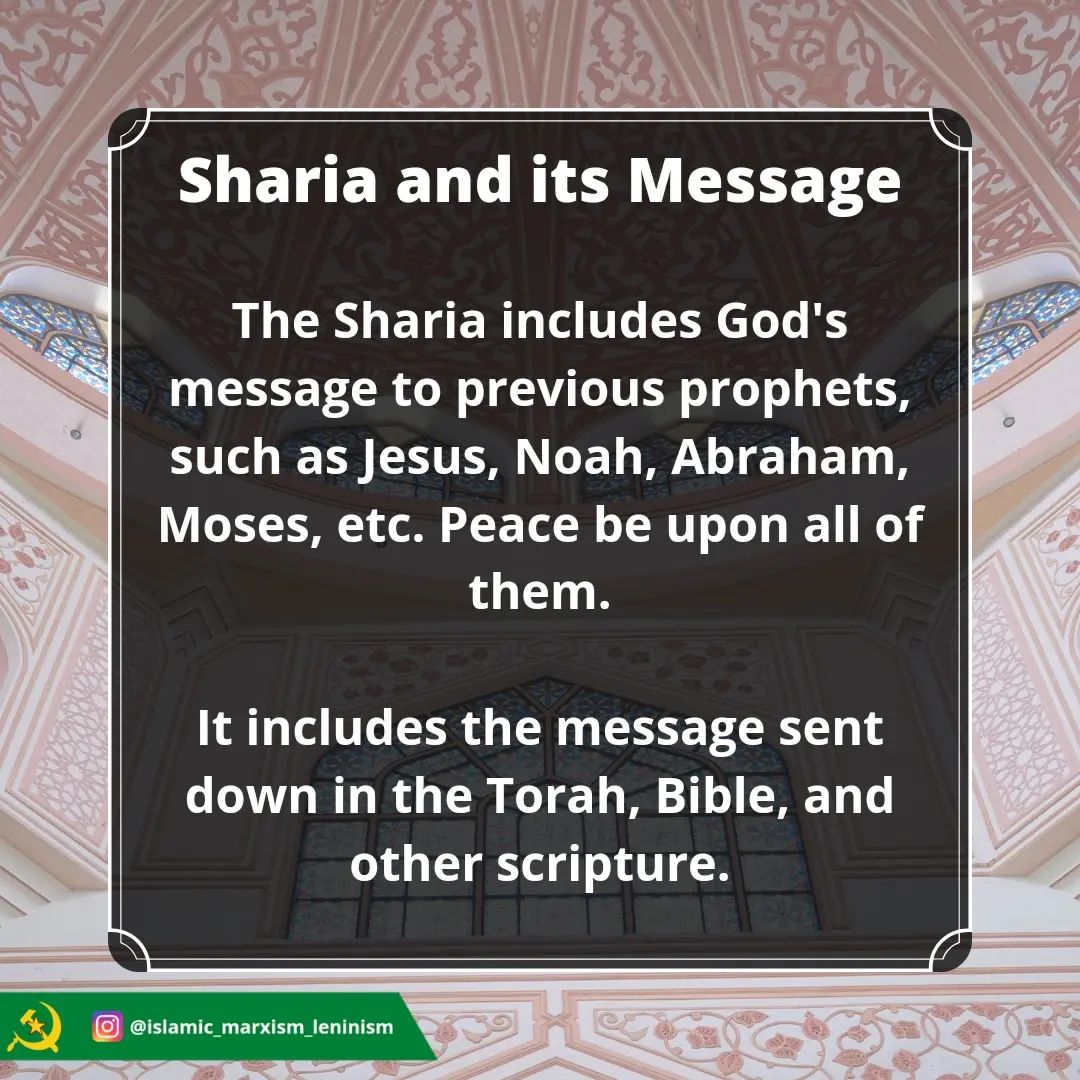 Sharia and its Message

The Sharia includes God's message to previous prophets, such as Jesus, Noah, Abraham, Moses, etc. Peace be upon all of them.

It includes the message sent down in the Torah, Bible, and other scripture.

@islamic_marxism_leninism